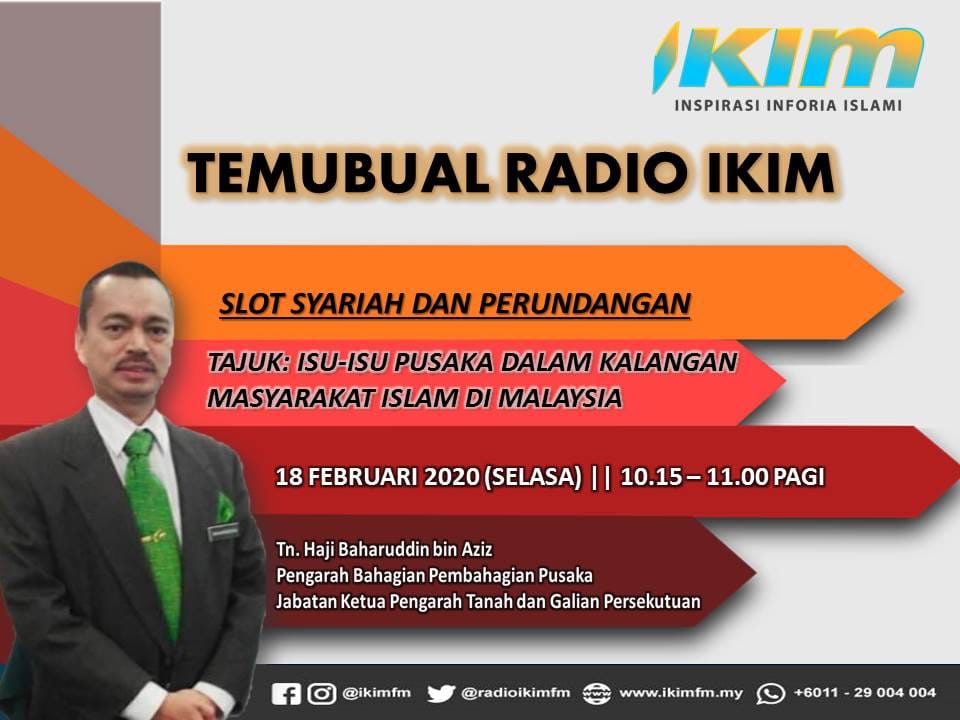 IKIM
INSPIRASI INFORIA ISLAMI

TEMUBUAL RADIO IKIM

SLOT SYARIAH DAN PERUNDANGAN

TAJUK: ISU-ISU PUSAKA DALAM KALANGAN MASYARAKAT ISLAM DI MALAYSIA

18 FEBRUARI 2020 (SELASA) || 10.15 – 11.00 PAGI

Tn. Haji Baharuddin bin Aziz
Pengarah Bahagian Pembahagian Pusaka
Jabatan Ketua Pengarah Tanah dan Galian Persekutuan

@ikimfm @radioikimfm www.ikimfm.my +6011 - 29 004 004